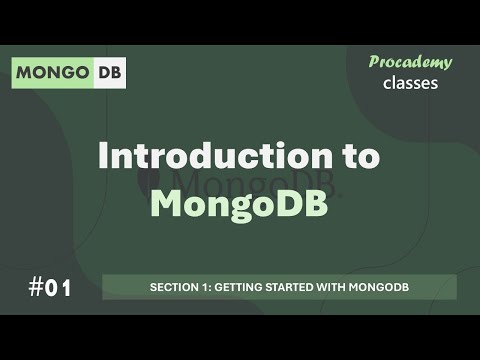 MONGO DB

Procademy
classes

Introduction to
MongoDB

MongoDB.

#01

SECTION 1: GETTING STARTED WITH MONGODB